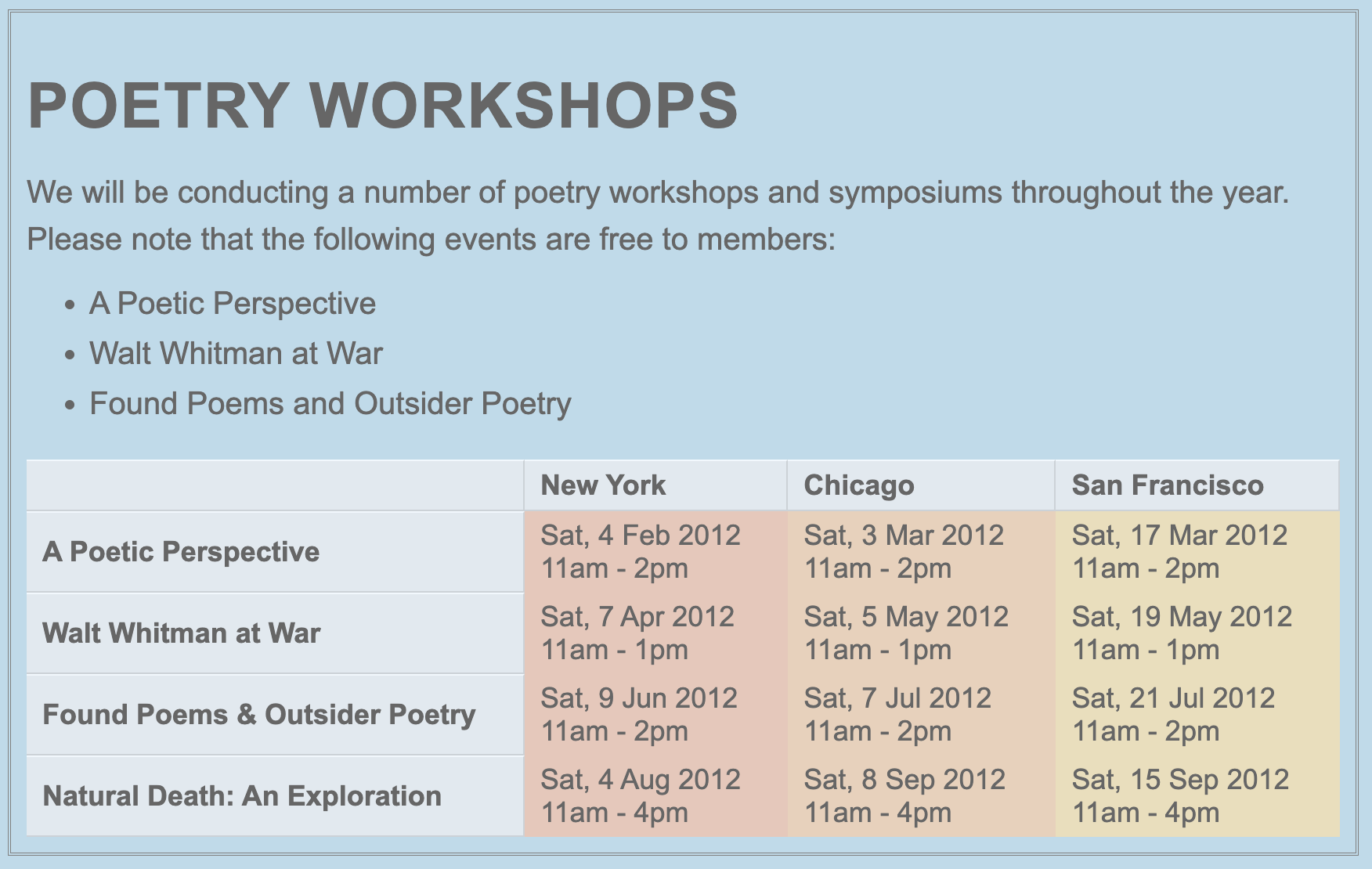 POETRY WORKSHOPS

We will be conducting a number of poetry workshops and symposiums throughout the year. Please note that the following events are free to members:

- A Poetic Perspective
- Walt Whitman at War
- Found Poems and Outsider Poetry

| | New York | Chicago | San Francisco |
|---|---|---|---|
| A Poetic Perspective | Sat, 4 Feb 2012 11am - 2pm | Sat, 3 Mar 2012 11am - 2pm | Sat, 17 Mar 2012 11am - 2pm |
| Walt Whitman at War | Sat, 7 Apr 2012 11am - 1pm | Sat, 5 May 2012 11am - 1pm | Sat, 19 May 2012 11am - 1pm |
| Found Poems & Outsider Poetry | Sat, 9 Jun 2012 11am - 2pm | Sat, 7 Jul 2012 11am - 2pm | Sat, 21 Jul 2012 11am - 2pm |
| Natural Death: An Exploration | Sat, 4 Aug 2012 11am - 4pm | Sat, 8 Sep 2012 11am - 4pm | Sat, 15 Sep 2012 11am - 4pm |